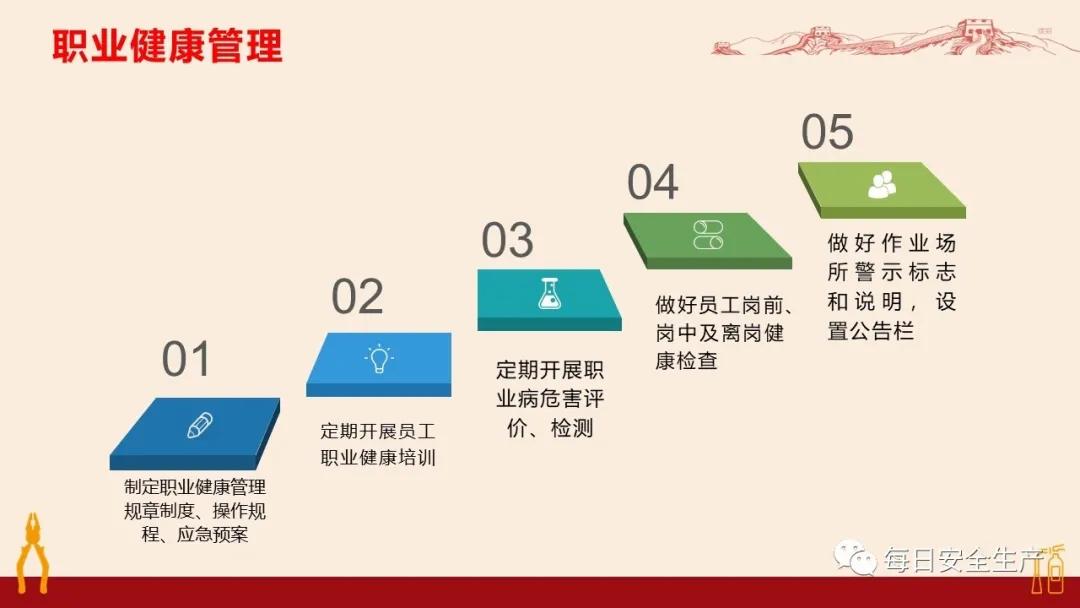 职业健康管理

01

制定职业健康管理规章制度、操作规程、应急预案

02

定期开展员工职业健康培训

03

定期开展职业病危害评价、检测

04

做好员工岗前、岗中及离岗健康检查

05

做好作业场所警示标志和说明，设置公告栏

每日安全生产